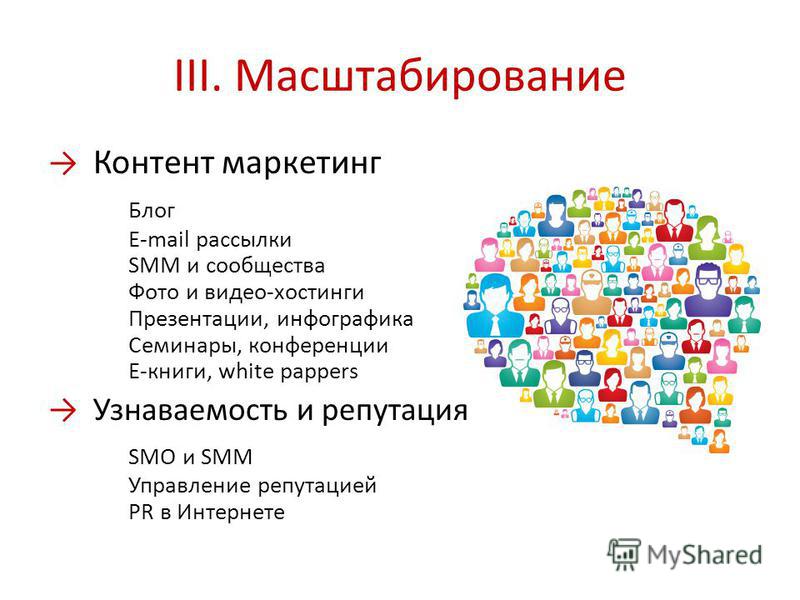 III. Масштабирование

→ Контент маркетинг

Блог
E-mail рассылки
SMM и сообщества
Фото и видео-хостинги
Презентации, инфографика
Семинары, конференции
Е-книги, white pappers

→ Узнаваемость и репутация

SMO и SMM
Управление репутацией
PR в Интернете

MyShared